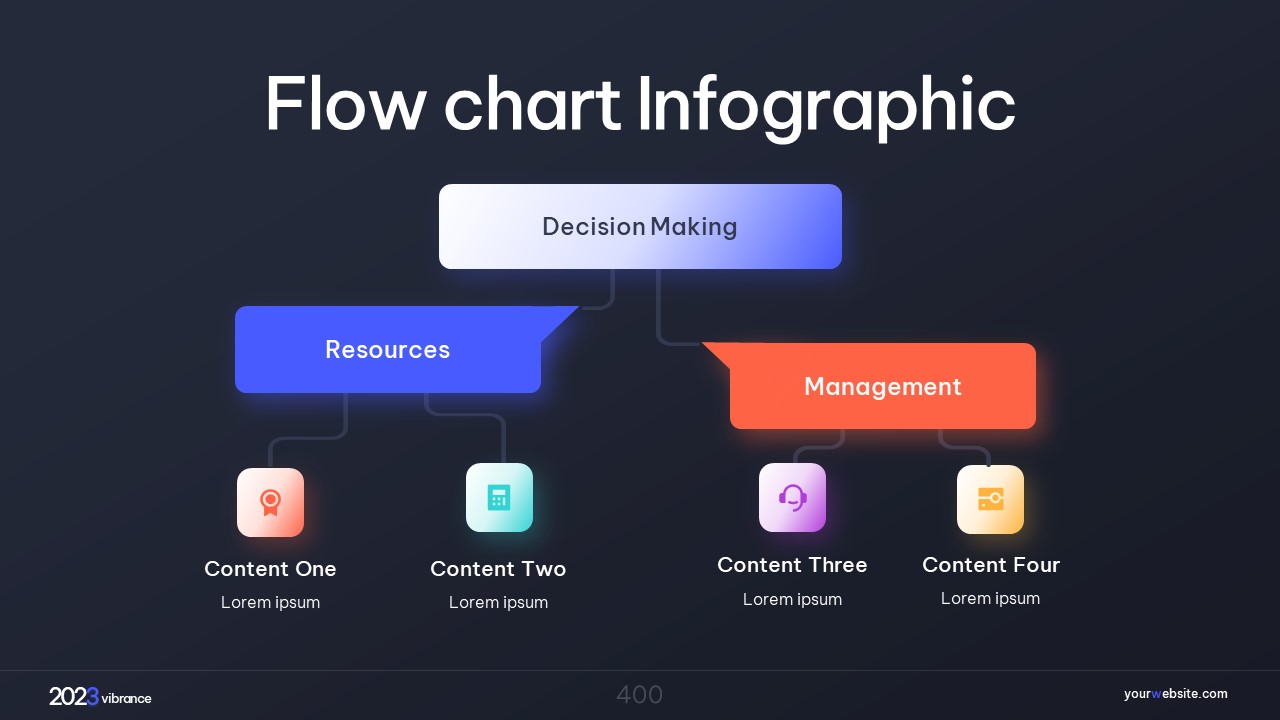 Flow chart Infographic

Decision Making

Resources

Management

Content One
Lorem ipsum

Content Two
Lorem ipsum

Content Three
Lorem ipsum

Content Four
Lorem ipsum

2023 vibrance

400

yourwebsite.com